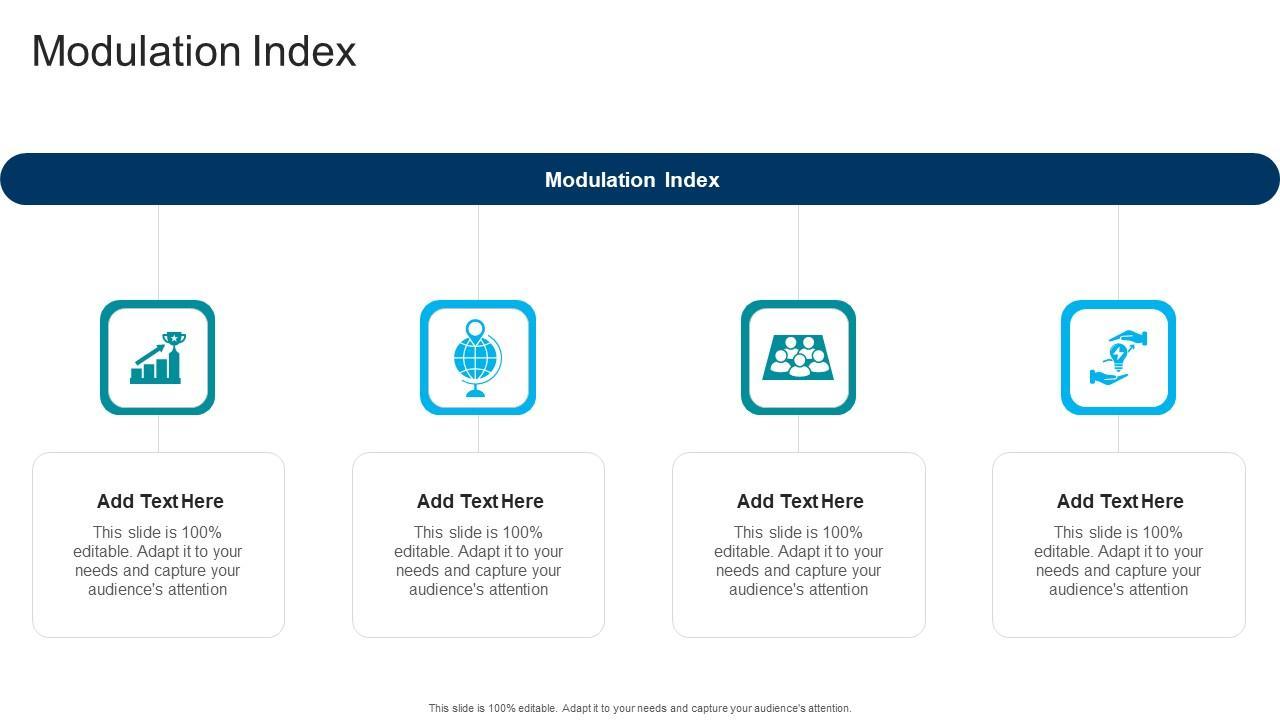 Modulation Index

Modulation Index

Add Text Here

This slide is 100% editable. Adapt it to your needs and capture your audience's attention

Add Text Here

This slide is 100% editable. Adapt it to your needs and capture your audience's attention

Add Text Here

This slide is 100% editable. Adapt it to your needs and capture your audience's attention

Add Text Here

This slide is 100% editable. Adapt it to your needs and capture your audience's attention

This slide is 100% editable. Adapt it to your needs and capture your audience's attention.